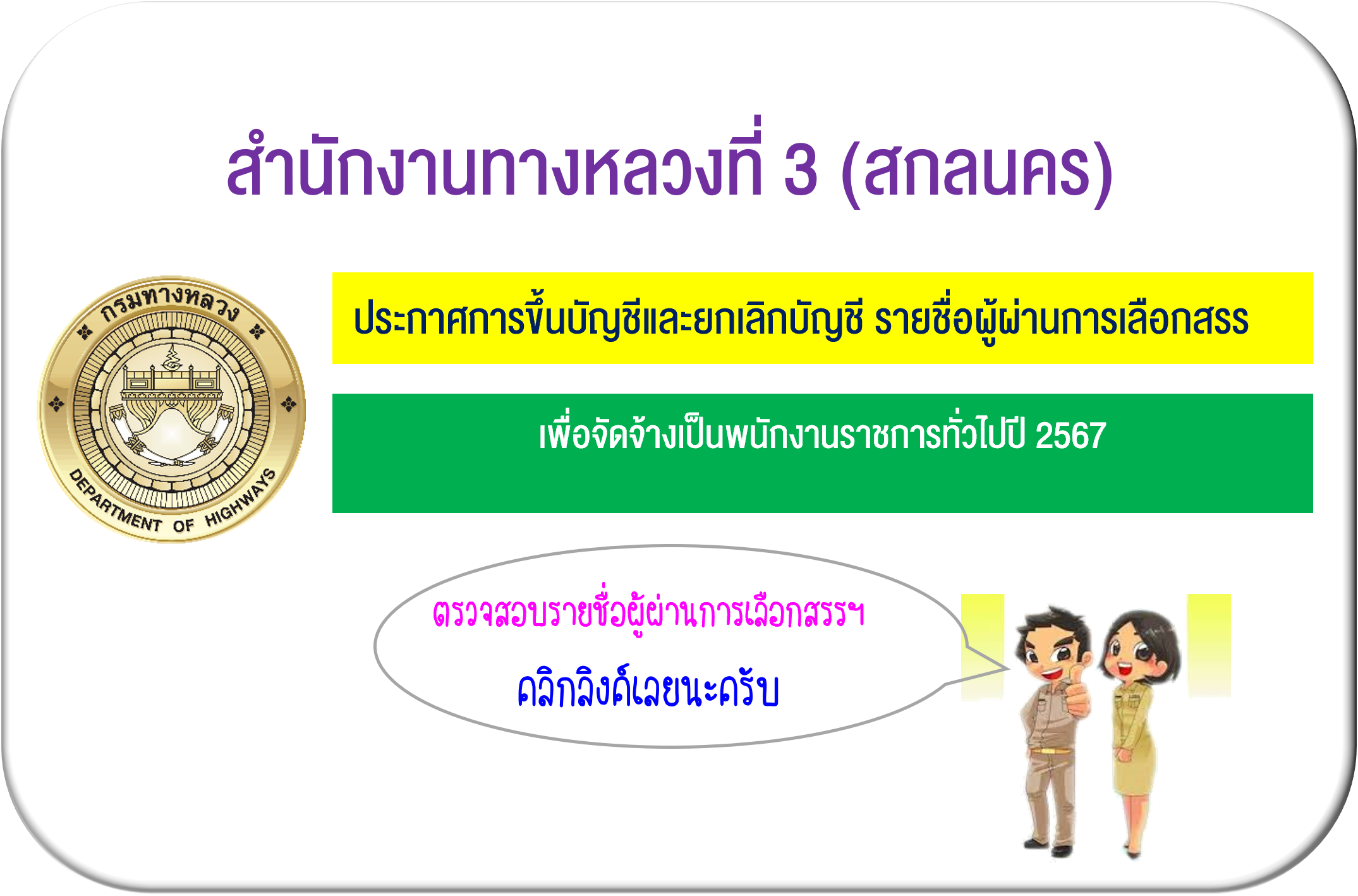 สำนักงานทางหลวงที่ 3 (สกลนคร)

กรมทางหลวง

DEPARTMENT OF HIGHWAYS

ประกาศการขึ้นบัญชีและยกเลิกบัญชี รายชื่อผู้ผ่านการเลือกสรร

เพื่อจัดจ้างเป็นพนักงานราชการทั่วไปปี 2567

ตรวจสอบรายชื่อผู้ผ่านการเลือกสรรฯ

คลิกลิงค์เลยนะครับ